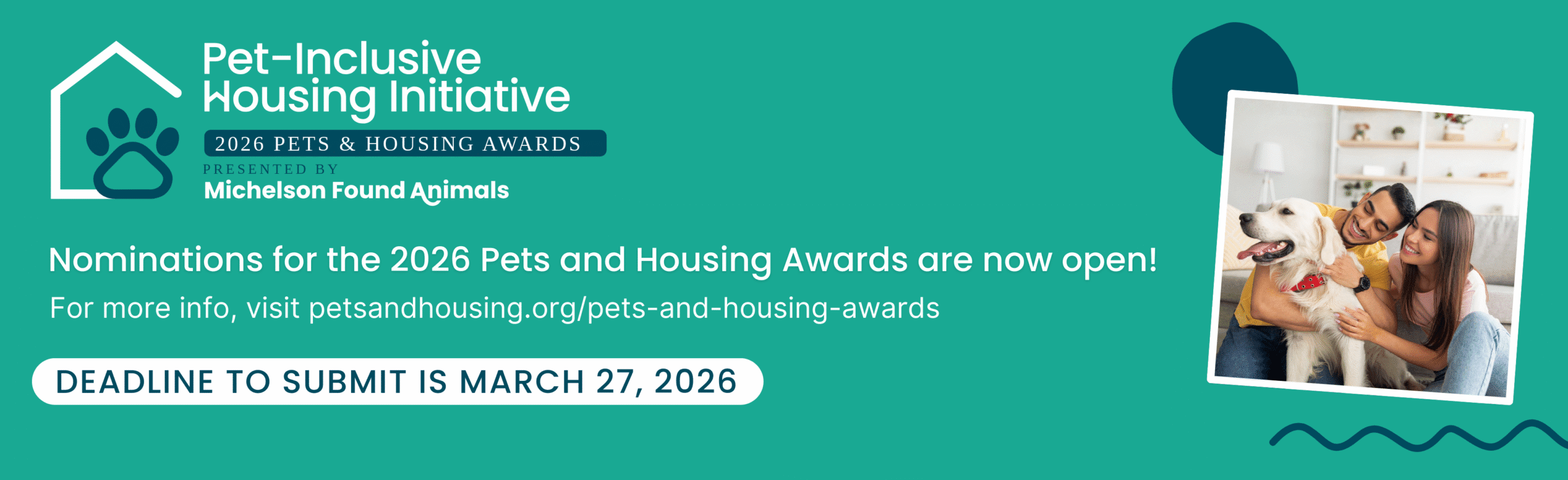 Pet-Inclusive Housing Initiative

2026 PETS & HOUSING AWARDS

PRESENTED BY

Michelson Found Animals

Nominations for the 2026 Pets and Housing Awards are now open!

For more info, visit petsandhousing.org/pets-and-housing-awards

DEADLINE TO SUBMIT IS MARCH 27, 2026